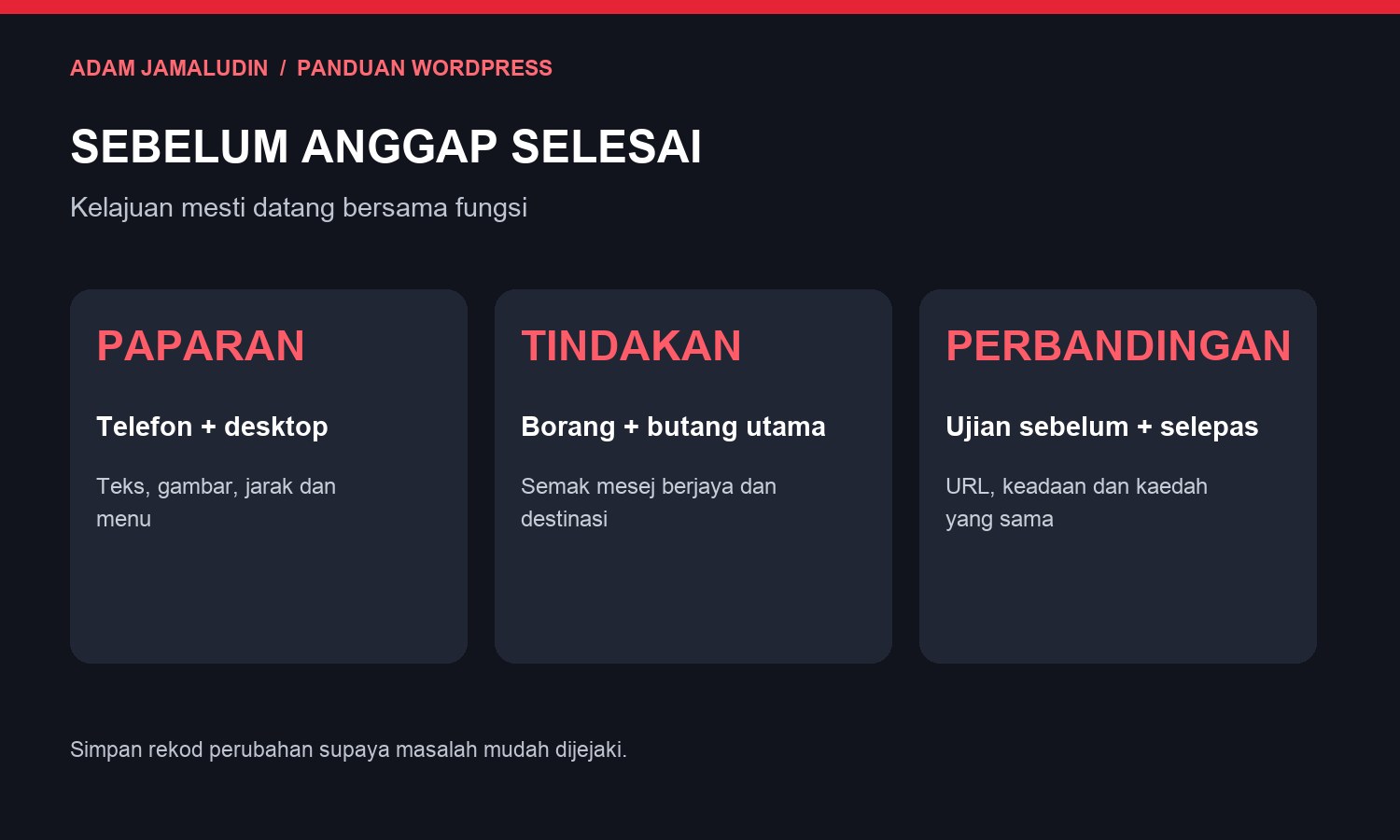 ADAM JAMALUDIN / PANDUAN WORDPRESS

SEBELUM ANGGAP SELESAI

Kelajuan mesti datang bersama fungsi

PAPARAN

Telefon + desktop

Teks, gambar, jarak dan menu

TINDAKAN

Borang + butang utama

Semak mesej berjaya dan destinasi

PERBANDINGAN

Ujian sebelum + selepas

URL, keadaan dan kaedah yang sama

Simpan rekod perubahan supaya masalah mudah dijejaki.